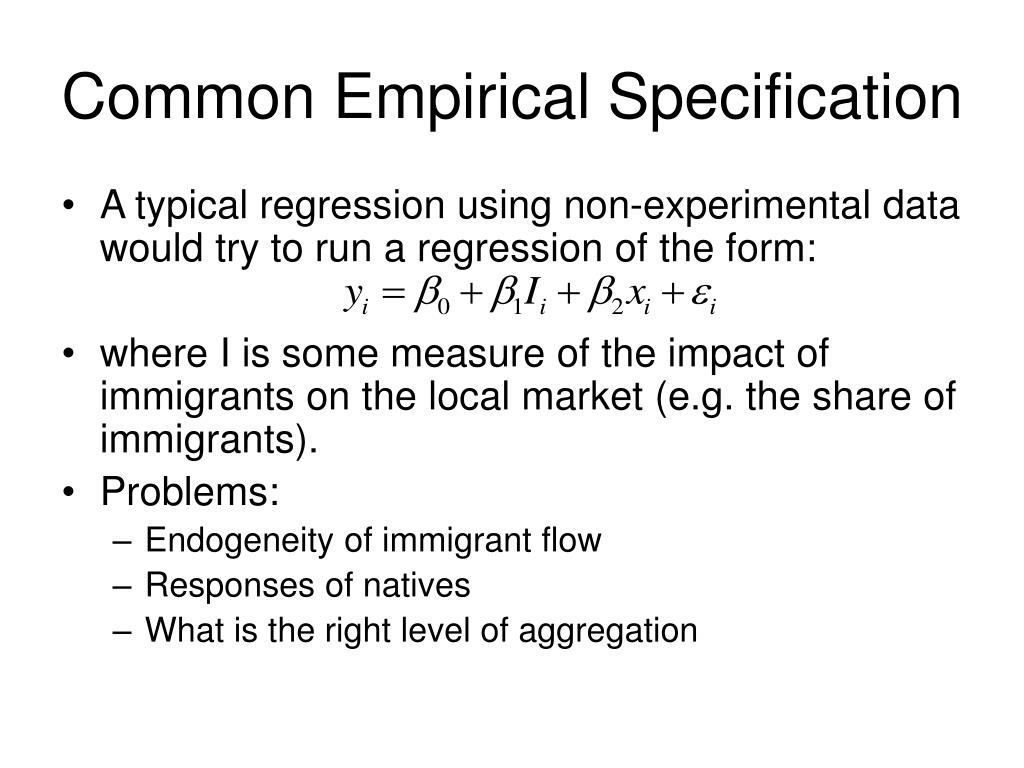 Common Empirical Specification

• A typical regression using non-experimental data would try to run a regression of the form:

$y_i = \beta_0 + \beta_1 I_i + \beta_2 x_i + \varepsilon_i$

• where I is some measure of the impact of immigrants on the local market (e.g. the share of immigrants).

• Problems:
– Endogeneity of immigrant flow
– Responses of natives
– What is the right level of aggregation